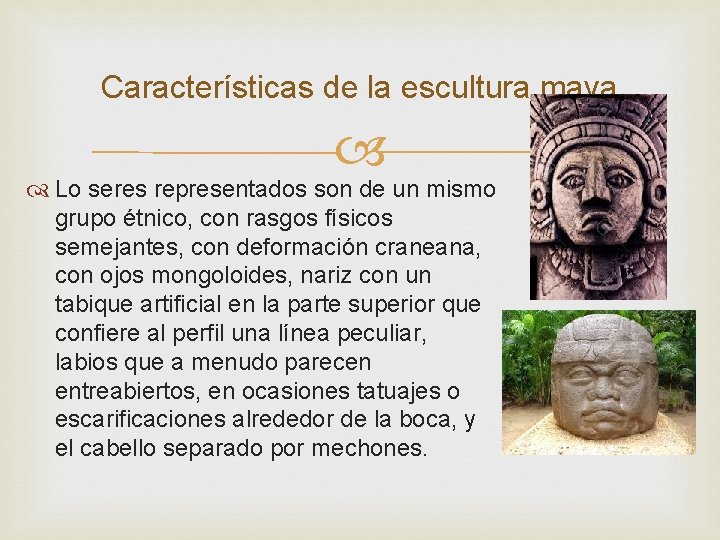 Características de la escultura maya

Lo seres representados son de un mismo grupo étnico, con rasgos físicos semejantes, con deformación craneana, con ojos mongoloides, nariz con un tabique artificial en la parte superior que confiere al perfil una línea peculiar, labios que a menudo parecen entreabiertos, en ocasiones tatuajes o escarificaciones alrededor de la boca, y el cabello separado por mechones.